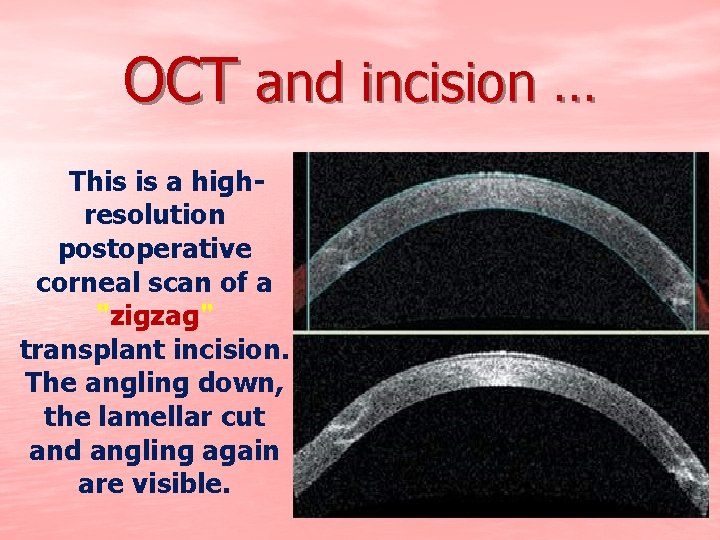 OCT and incision …

This is a high-resolution postoperative corneal scan of a "zigzag" transplant incision. The angling down, the lamellar cut and angling again are visible.